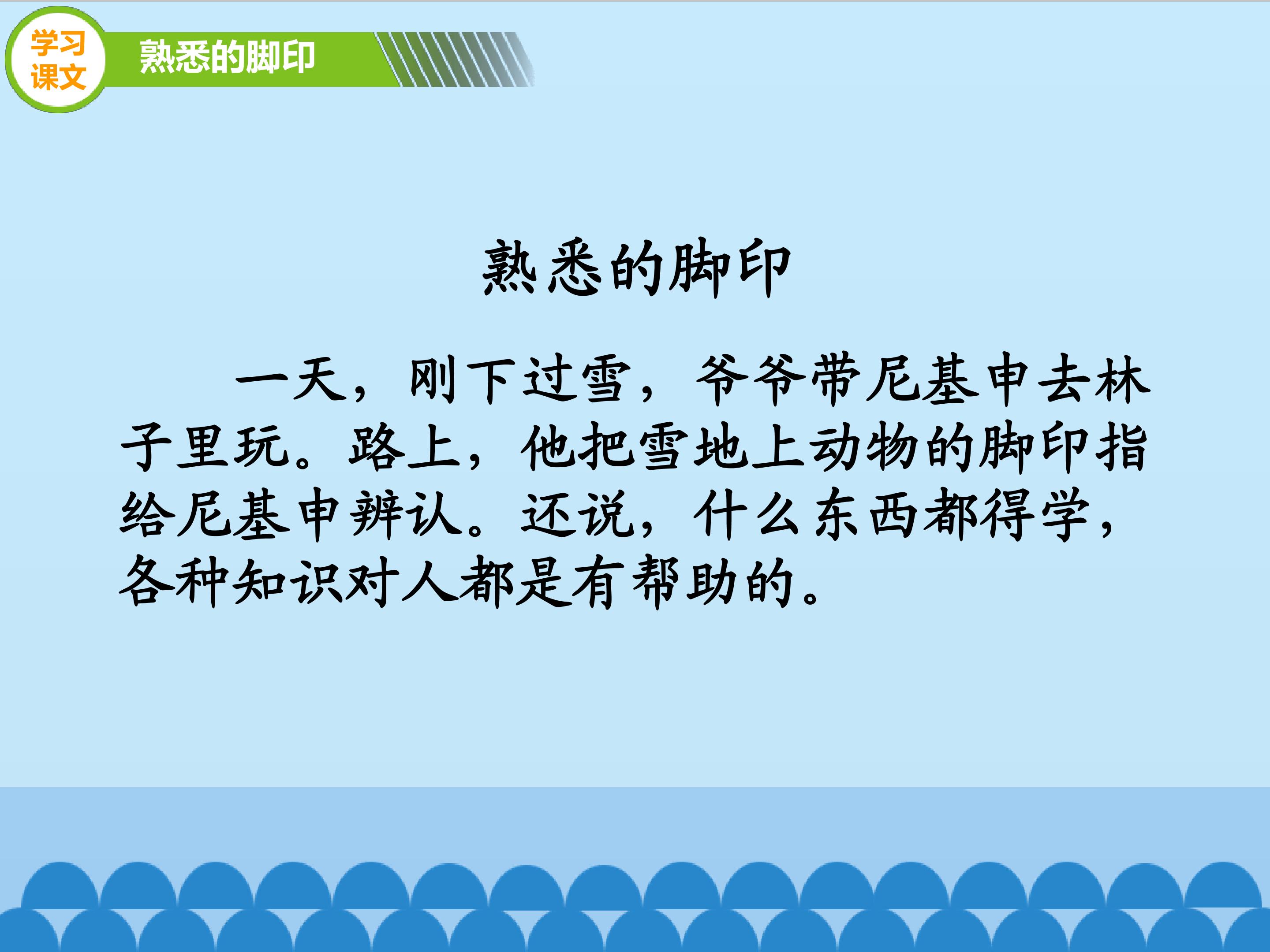 学习课文

熟悉的脚印

熟悉的脚印

一天，刚下过雪，爷爷带尼基申去林子里玩。路上，他把雪地上动物的脚印指给尼基申辨认。还说，什么东西都得学，各种知识对人都是有帮助的。